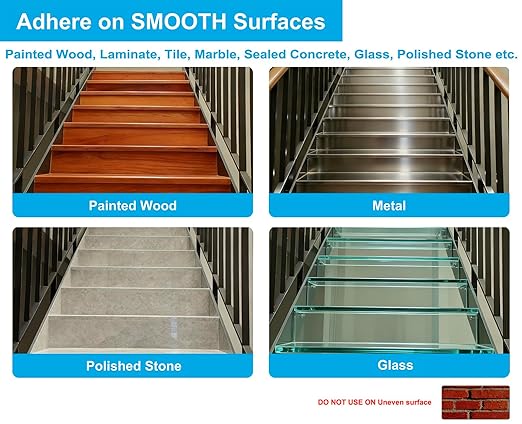 Adhere on SMOOTH Surfaces

Painted Wood, Laminate, Tile, Marble, Sealed Concrete, Glass, Polished Stone etc.

Painted Wood

Metal

Polished Stone

Glass

DO NOT USE ON Uneven surface